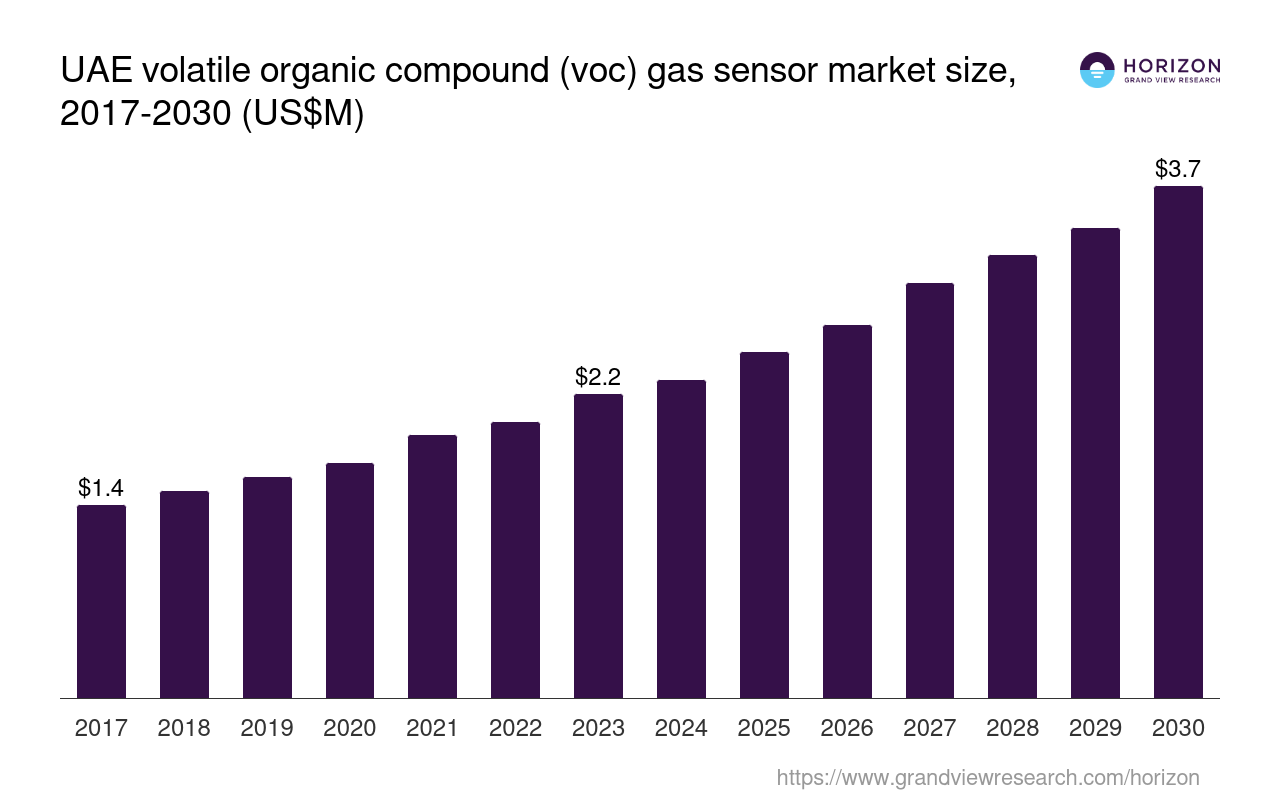 UAE volatile organic compound (voc) gas sensor market size, 2017-2030 (US$M)

HORIZON
GRAND VIEW RESEARCH

$1.4
$2.2
$3.7

2017 2018 2019 2020 2021 2022 2023 2024 2025 2026 2027 2028 2029 2030

https://www.grandviewresearch.com/horizon